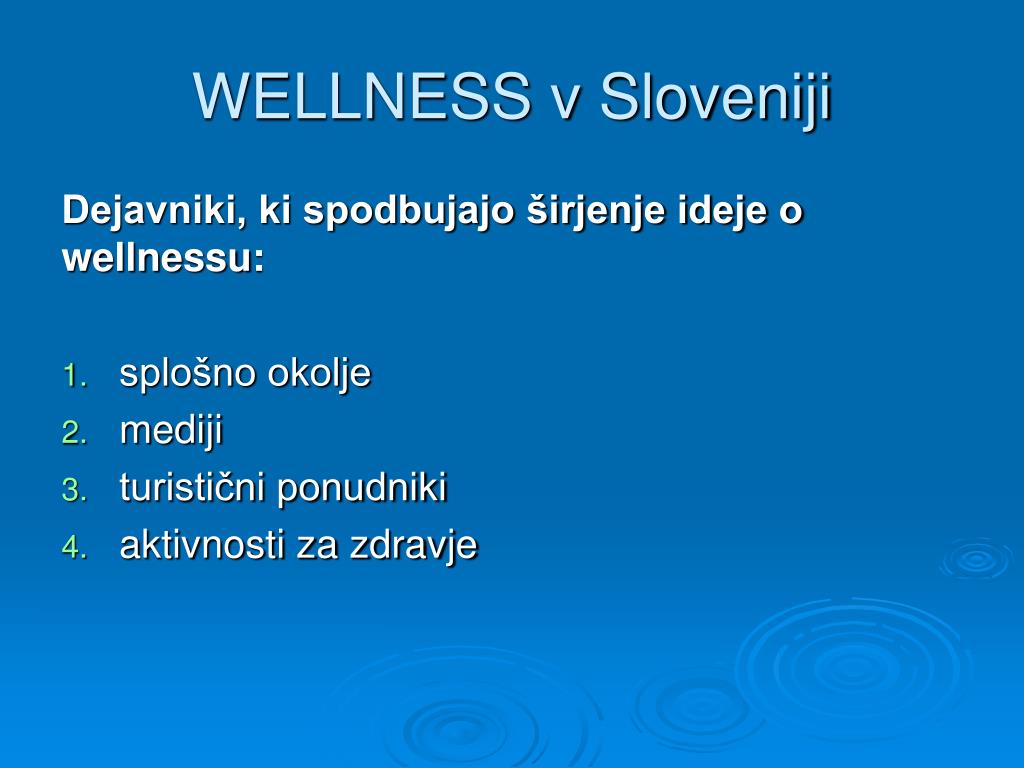 WELLNESS v Sloveniji

Dejavniki, ki spodbujajo širjenje ideje o wellnessu:

1. splošno okolje
2. mediji
3. turistični ponudniki
4. aktivnosti za zdravje